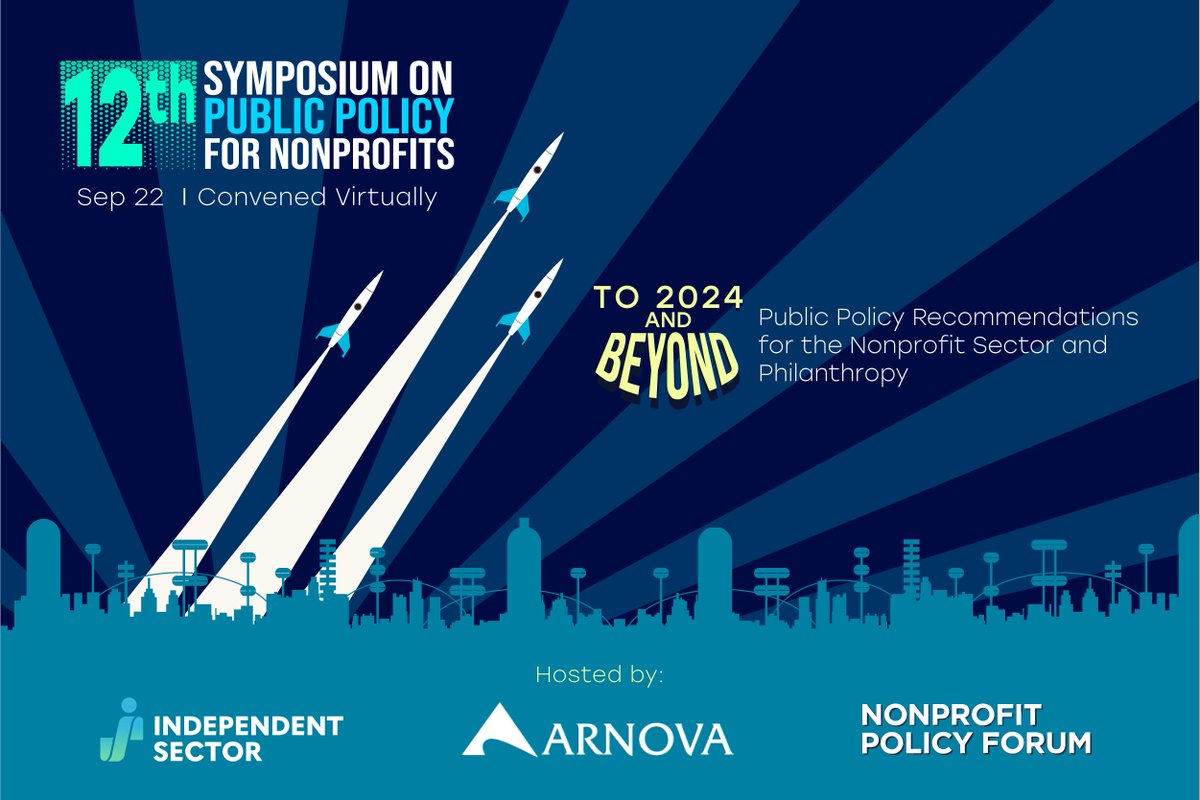 12th SYMPOSIUM ON PUBLIC POLICY FOR NONPROFITS

Sep 22 I Convened Virtually

TO 2024 AND BEYOND

Public Policy Recommendations for the Nonprofit Sector and Philanthropy

Hosted by:

INDEPENDENT SECTOR

ARNOVA

NONPROFIT POLICY FORUM